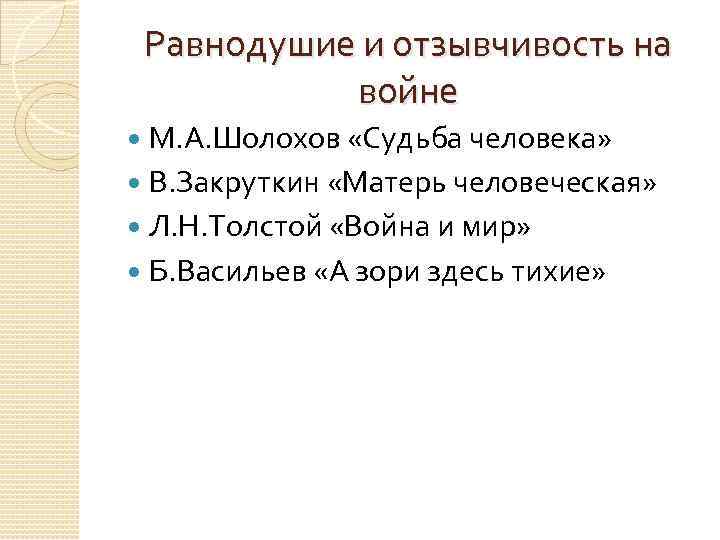 Равнодушие и отзывчивость на войне

- М.А.Шолохов «Судьба человека»
- В.Закруткин «Матерь человеческая»
- Л.Н.Толстой «Война и мир»
- Б.Васильев «А зори здесь тихие»